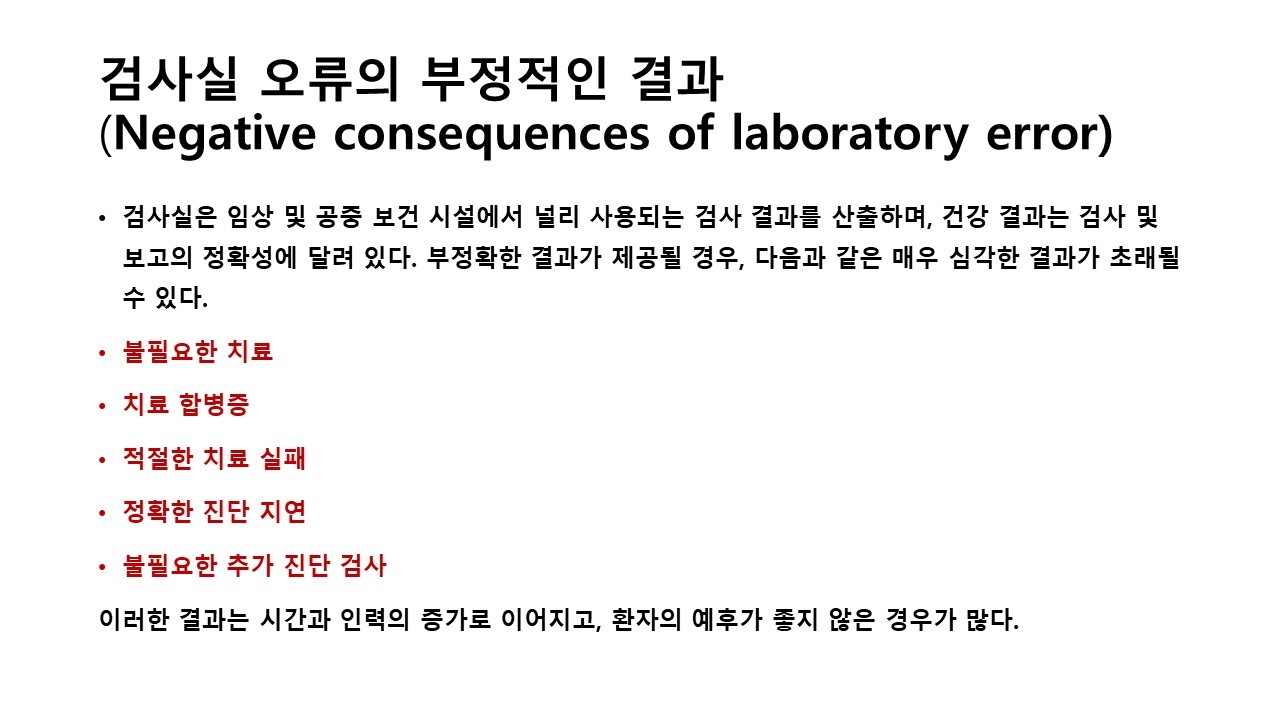 검사실 오류의 부정적인 결과
(Negative consequences of laboratory error)

• 검사실은 임상 및 공중 보건 시설에서 널리 사용되는 검사 결과를 산출하며, 건강 결과는 검사 및 보고의 정확성에 달려 있다. 부정확한 결과가 제공될 경우, 다음과 같은 매우 심각한 결과가 초래될 수 있다.

• 불필요한 치료

• 치료 합병증

• 적절한 치료 실패

• 정확한 진단 지연

• 불필요한 추가 진단 검사

이러한 결과는 시간과 인력의 증가로 이어지고, 환자의 예후가 좋지 않은 경우가 많다.